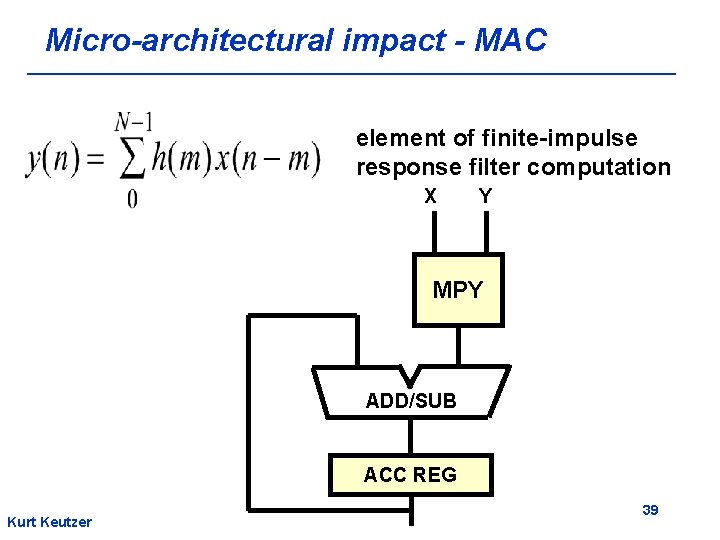 Micro-architectural impact - MAC

$y(n) = \sum_{0}^{N-1} h(m)x(n-m)$

element of finite-impulse response filter computation

X Y

MPY

ADD/SUB

ACC REG

Kurt Keutzer

39